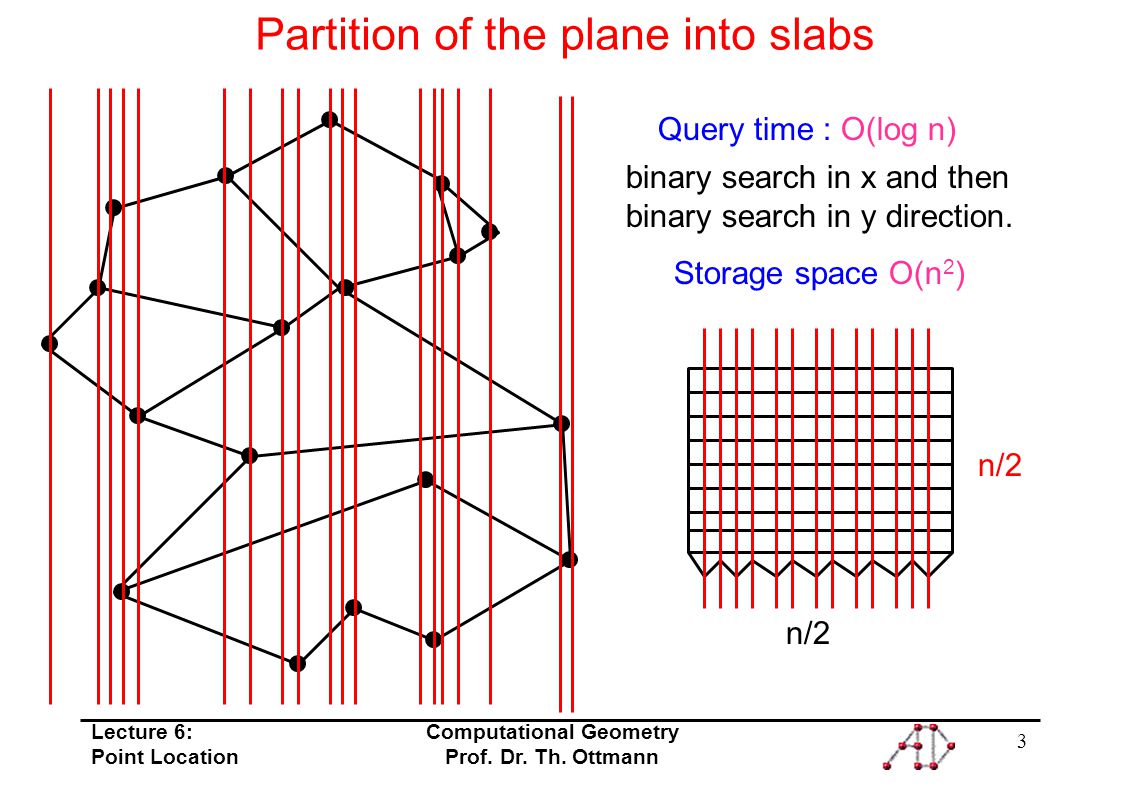 Partition of the plane into slabs

Query time : O(log n)

binary search in x and then binary search in y direction.

Storage space $O(n^2)$

n/2

n/2

Lecture 6:
Point Location

Computational Geometry
Prof. Dr. Th. Ottmann

3